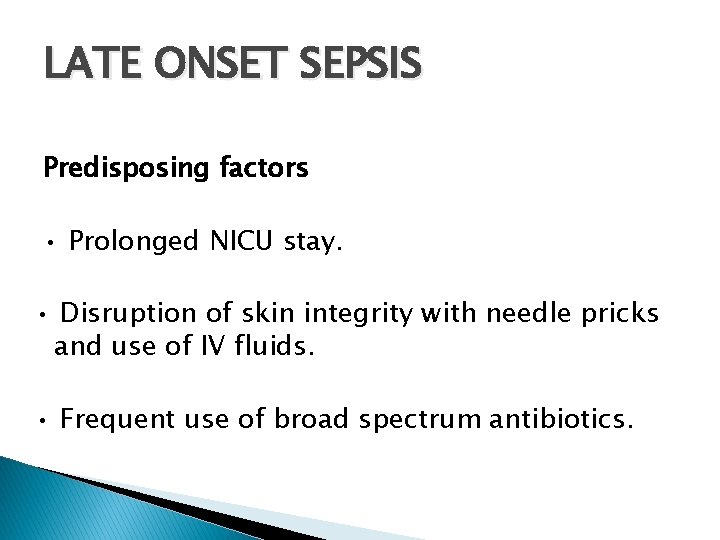 LATE ONSET SEPSIS

Predisposing factors

• Prolonged NICU stay.

• Disruption of skin integrity with needle pricks and use of IV fluids.

• Frequent use of broad spectrum antibiotics.